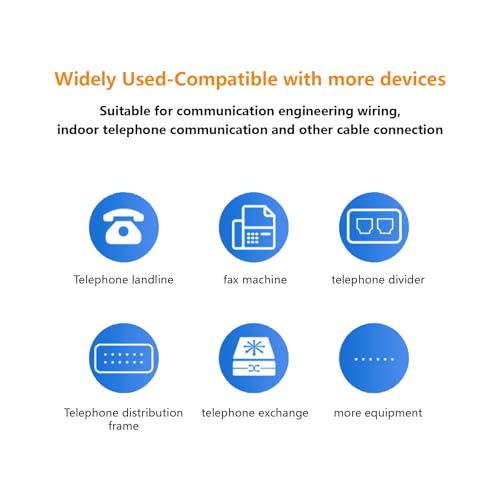 Widely Used-Compatible with more devices

Suitable for communication engineering wiring, indoor telephone communication and other cable connection

Telephone landline

fax machine

telephone divider

Telephone distribution frame

telephone exchange

more equipment